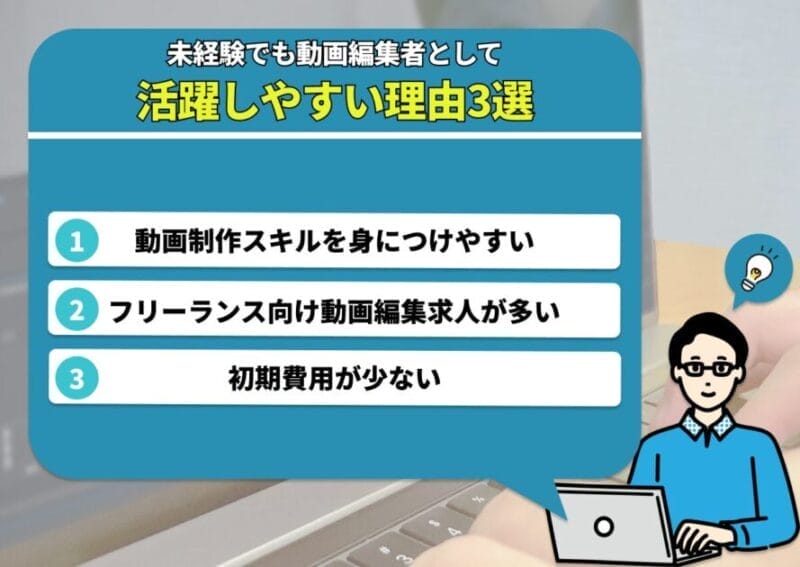 未経験でも動画編集者として
活躍しやすい理由3選

1 動画制作スキルを身につけやすい

2 フリーランス向け動画編集求人が多い

3 初期費用が少ない